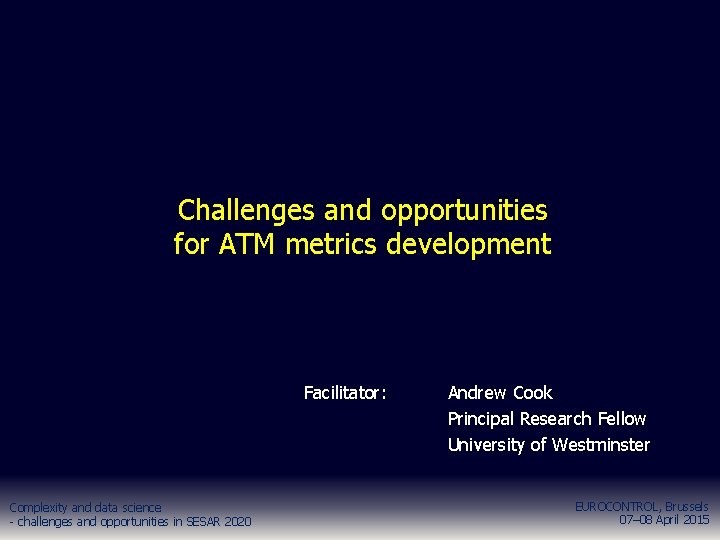 Challenges and opportunities for ATM metrics development

Facilitator: Andrew Cook
Principal Research Fellow
University of Westminster

Complexity and data science
- challenges and opportunities in SESAR 2020

EUROCONTROL, Brussels
07–08 April 2015